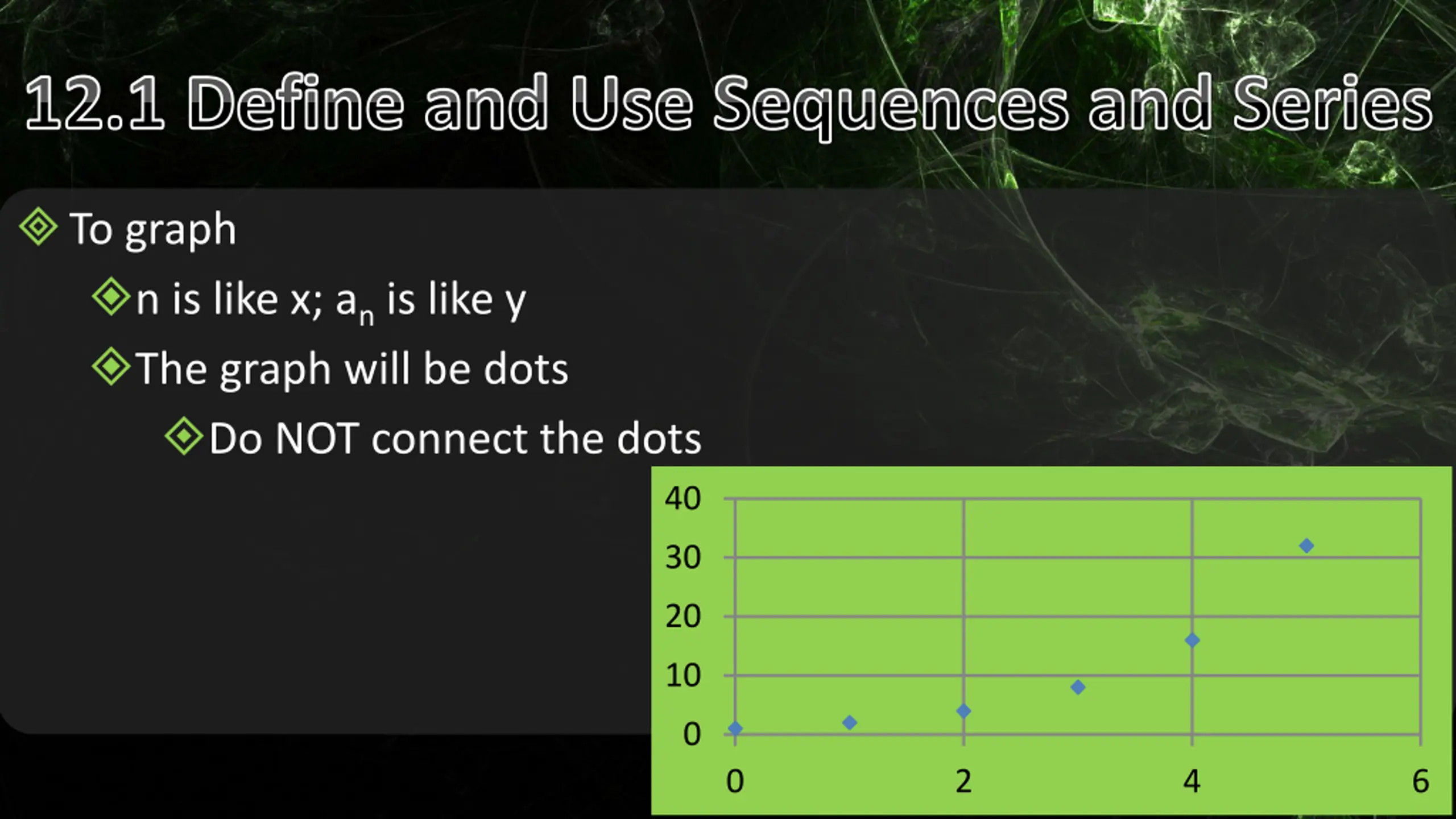 12.1 Define and Use Sequences and Series

To graph

n is like x; $a_n$ is like y

The graph will be dots

Do NOT connect the dots

40
30
20
10
0

0 2 4 6